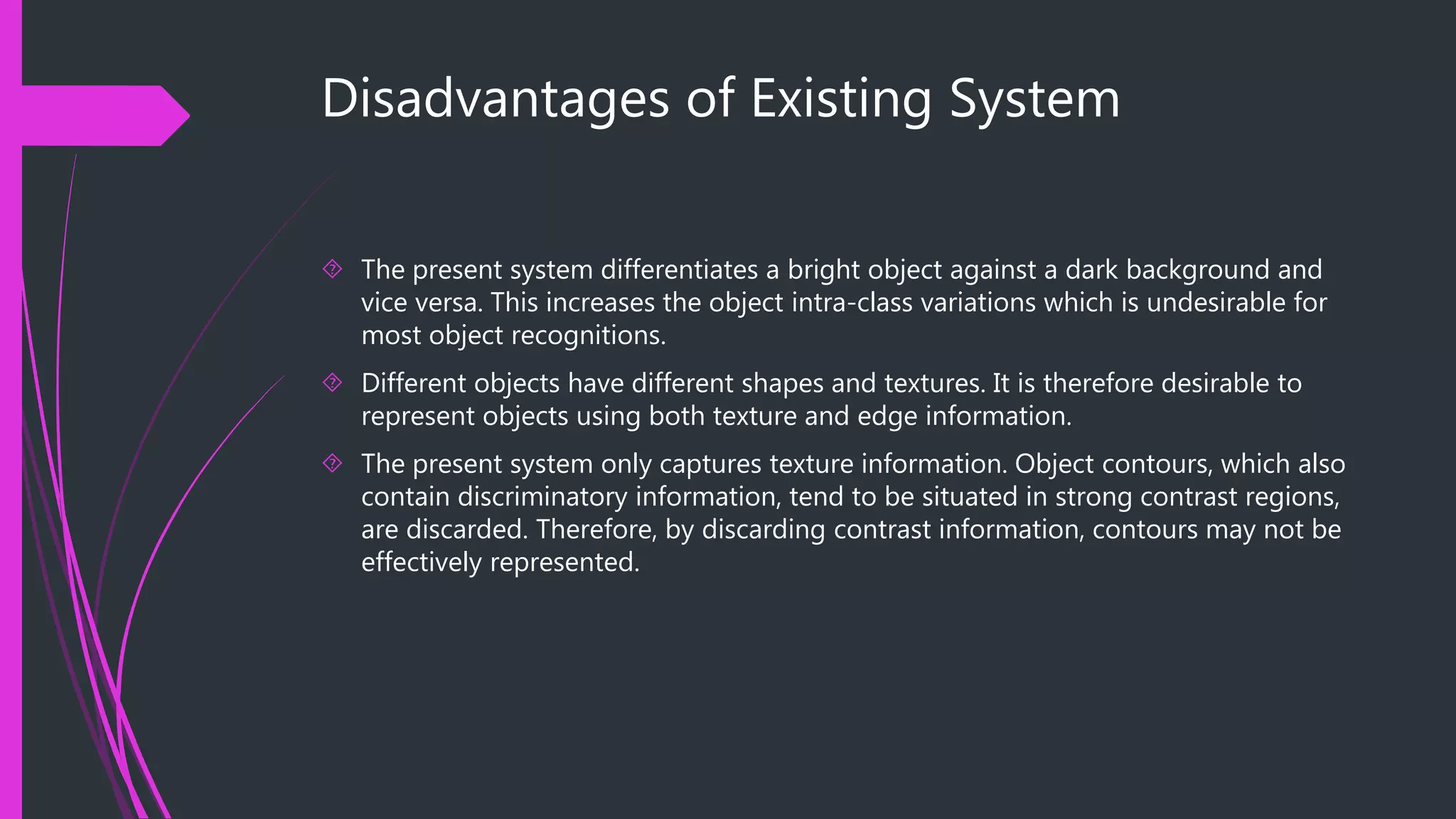 Disadvantages of Existing System

The present system differentiates a bright object against a dark background and vice versa. This increases the object intra-class variations which is undesirable for most object recognitions.

Different objects have different shapes and textures. It is therefore desirable to represent objects using both texture and edge information.

The present system only captures texture information. Object contours, which also contain discriminatory information, tend to be situated in strong contrast regions, are discarded. Therefore, by discarding contrast information, contours may not be effectively represented.